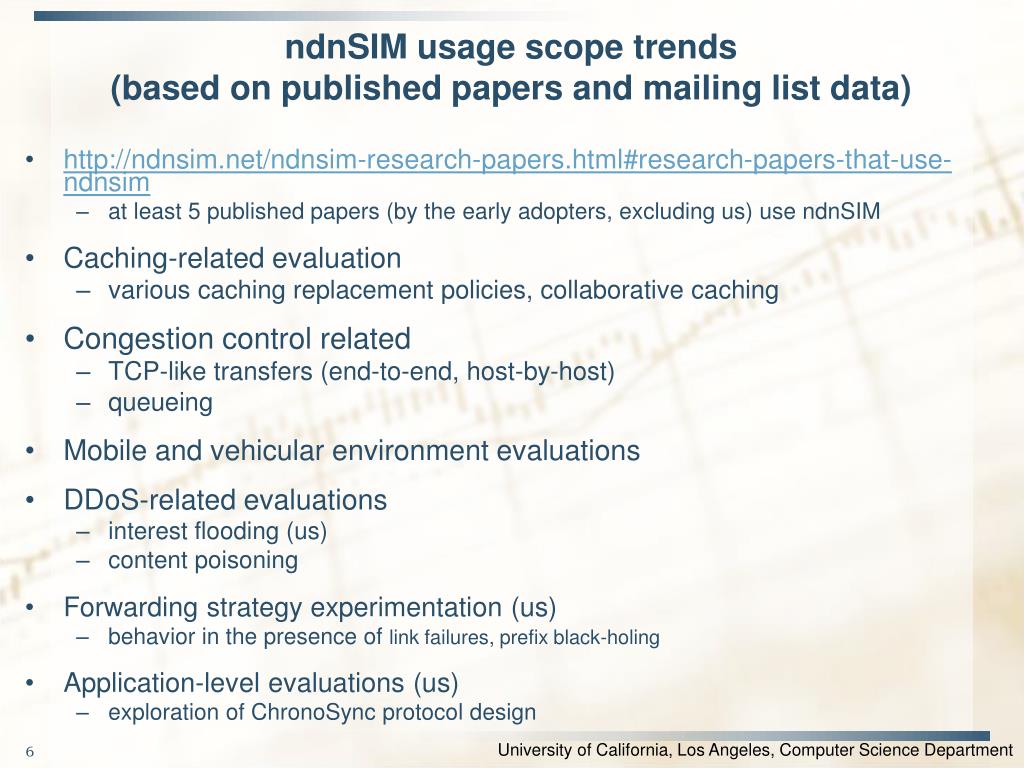 ndnSIM usage scope trends
(based on published papers and mailing list data)

• http://ndnsim.net/ndnsim-research-papers.html#research-papers-that-use-ndnsim
– at least 5 published papers (by the early adopters, excluding us) use ndnSIM

• Caching-related evaluation
– various caching replacement policies, collaborative caching

• Congestion control related
– TCP-like transfers (end-to-end, host-by-host)
– queueing

• Mobile and vehicular environment evaluations

• DDoS-related evaluations
– interest flooding (us)
– content poisoning

• Forwarding strategy experimentation (us)
– behavior in the presence of link failures, prefix black-holing

• Application-level evaluations (us)
– exploration of ChronoSync protocol design

6

University of California, Los Angeles, Computer Science Department